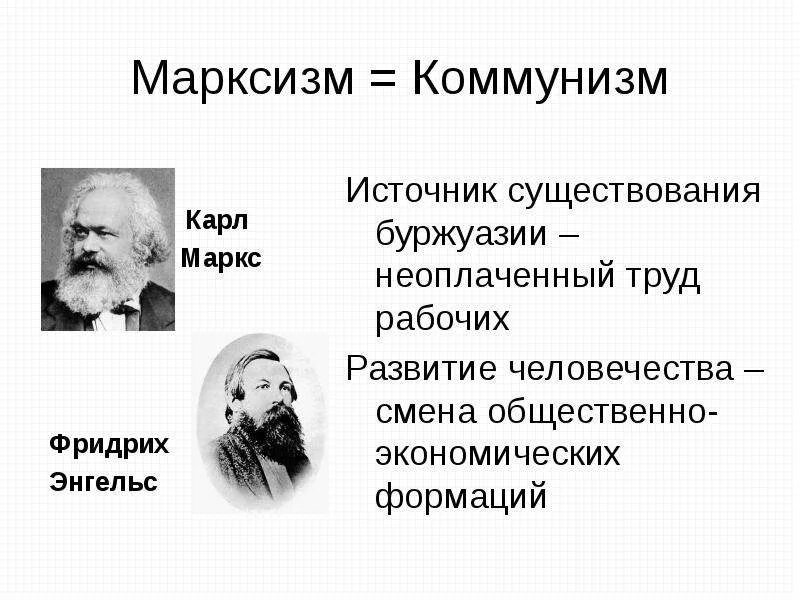 Марксизм = Коммунизм

Карл Маркс

Фридрих Энгельс

Источник существования буржуазии – неоплаченный труд рабочих

Развитие человечества – смена общественно-экономических формаций